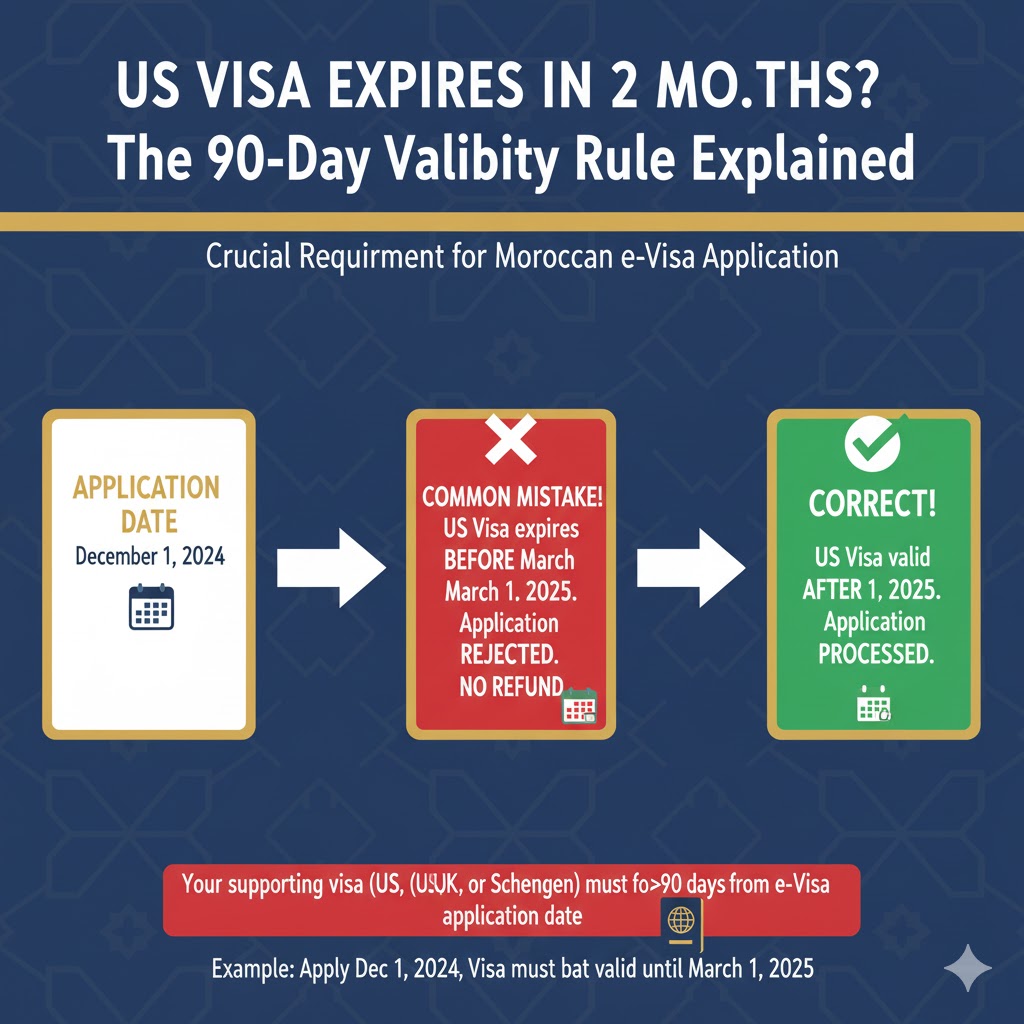 US VISA EXPIRES IN 2 MO.THS?
The 90-Day Valibity Rule Explained

Crucial Requirment for Moroccan e-Visa Application

APPLICATION DATE
December 1, 2024

COMMON MISTAKE!
US Visa expires BEFORE March March 1. 2025. Application REJECTED. NO REFUND

CORRECT!
US Visa valid AFTER 1, 2025. Application PROCESSED.

Your supporting visa (US, (US,UK, or Schengen) must fo>90 days from e-Visa application date

Example: Apply Dec 1, 2024, Visa must bat valid until March 1, 2025